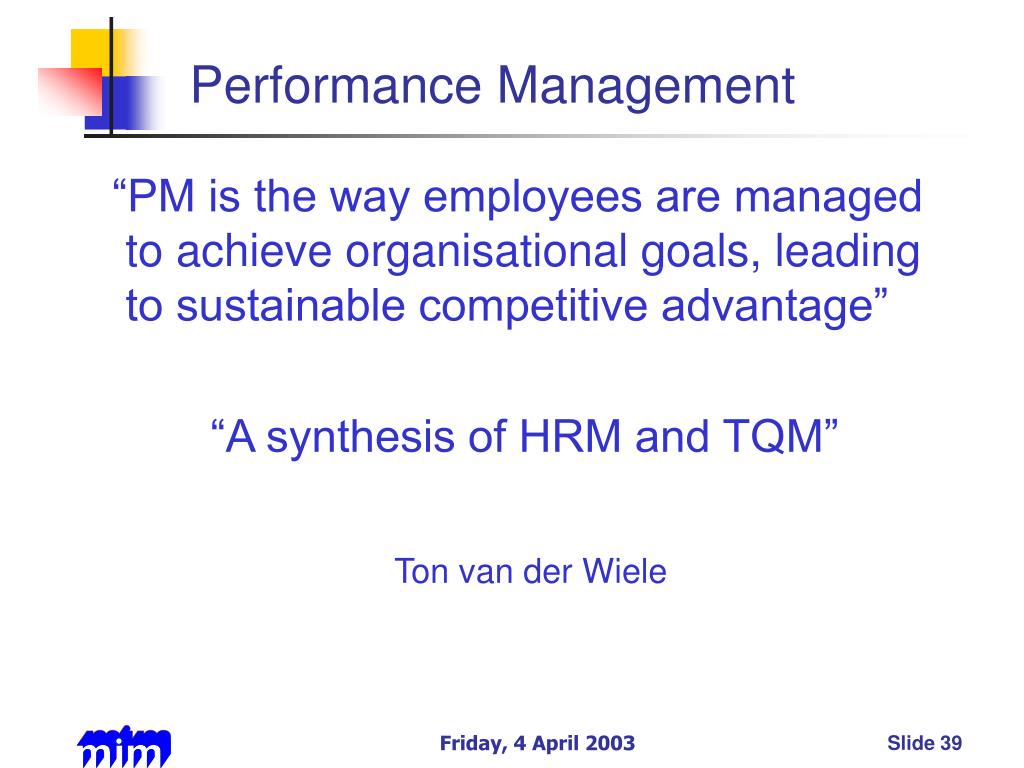 Performance Management

“PM is the way employees are managed to achieve organisational goals, leading to sustainable competitive advantage”

“A synthesis of HRM and TQM”

Ton van der Wiele

mim

Friday, 4 April 2003

Slide 39